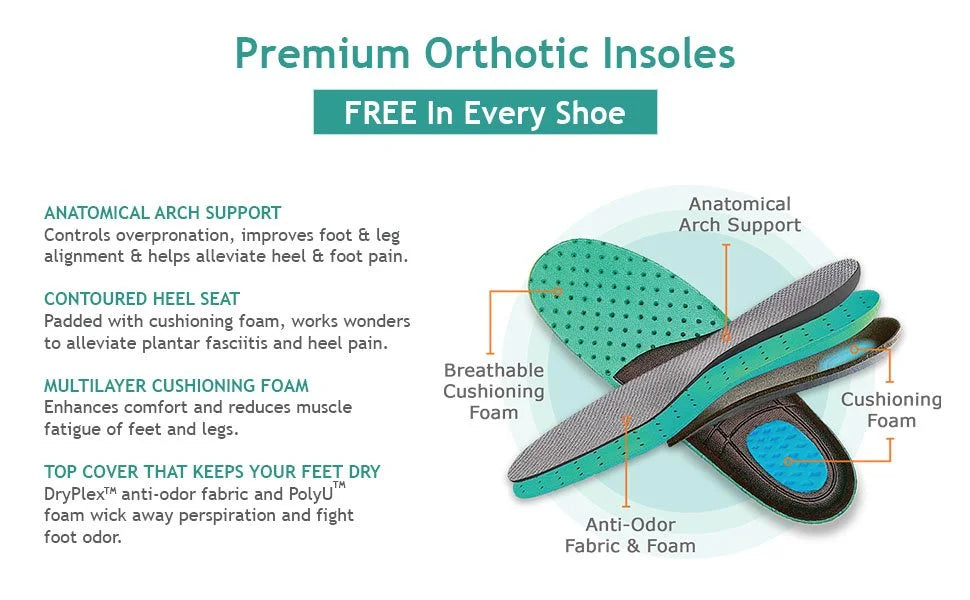 Premium Orthotic Insoles

FREE In Every Shoe

ANATOMICAL ARCH SUPPORT
Controls overpronation, improves foot & leg alignment & helps alleviate heel & foot pain.

CONTOURED HEEL SEAT
Padded with cushioning foam, works wonders to alleviate plantar fasciitis and heel pain.

MULTILAYER CUSHIONING FOAM
Enhances comfort and reduces muscle fatigue of feet and legs.

TOP COVER THAT KEEPS YOUR FEET DRY
DryPlex™ anti-odor fabric and PolyU™ foam wick away perspiration and fight foot odor.

Anatomical Arch Support

Breathable Cushioning Foam

Cushioning Foam

Anti-Odor Fabric & Foam